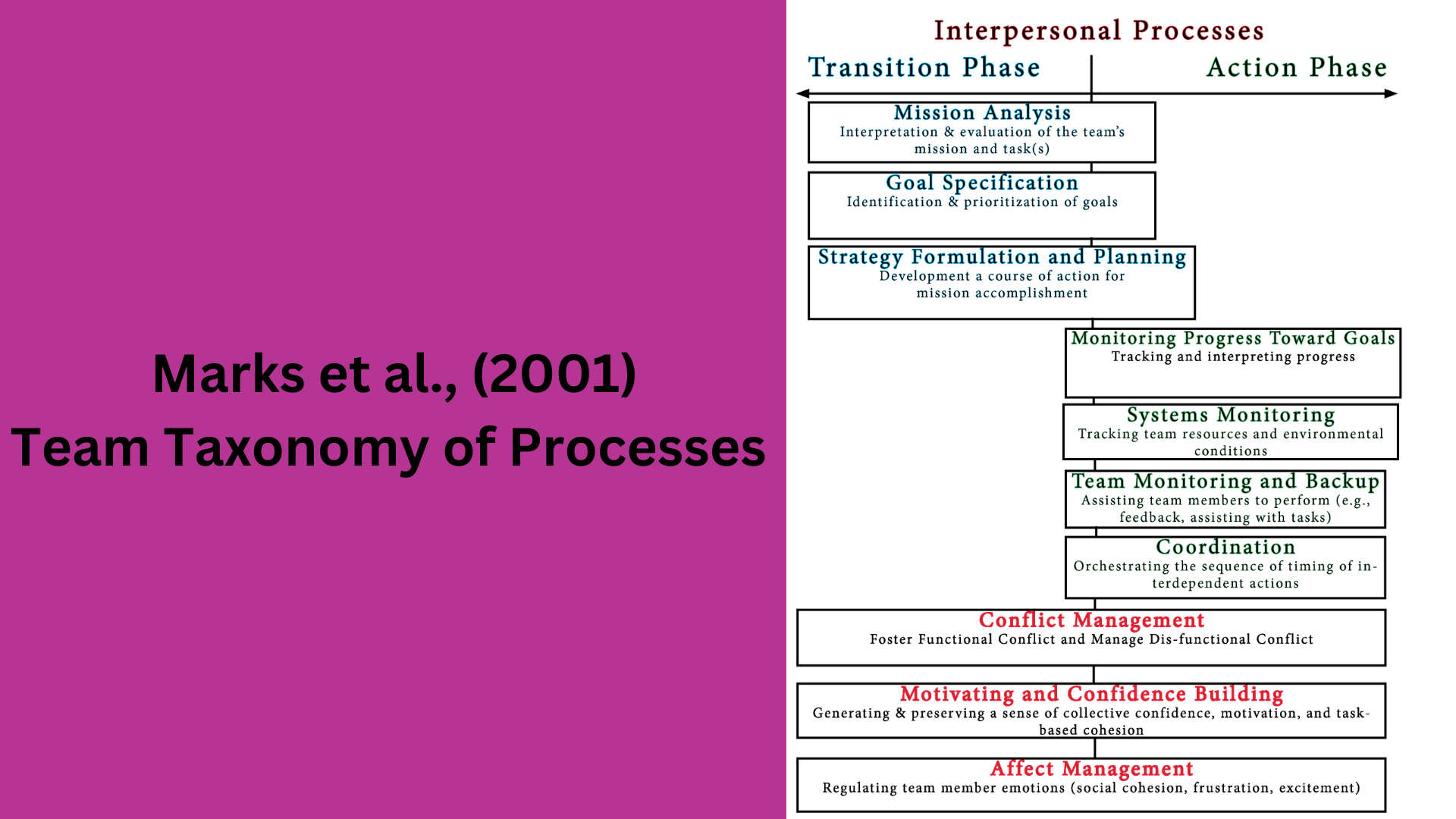 Marks et al., (2001)
Team Taxonomy of Processes

Interpersonal Processes

Transition Phase

Action Phase

Mission Analysis
Interpretation & evaluation of the team's mission and task(s)

Goal Specification
Identification & prioritization of goals

Strategy Formulation and Planning
Development a course of action for mission accomplishment

Monitoring Progress Toward Goals
Tracking and interpreting progress

Systems Monitoring
Tracking team resources and environmental conditions

Team Monitoring and Backup
Assisting team members to perform (e.g., feedback, assisting with tasks)

Coordination
Orchestrating the sequence of timing of interdependent actions

Conflict Management
Foster Functional Conflict and Manage Dis-functional Conflict

Motivating and Confidence Building
Generating & preserving a sense of collective confidence, motivation, and task-based cohesion

Affect Management
Regulating team member emotions (social cohesion, frustration, excitement)